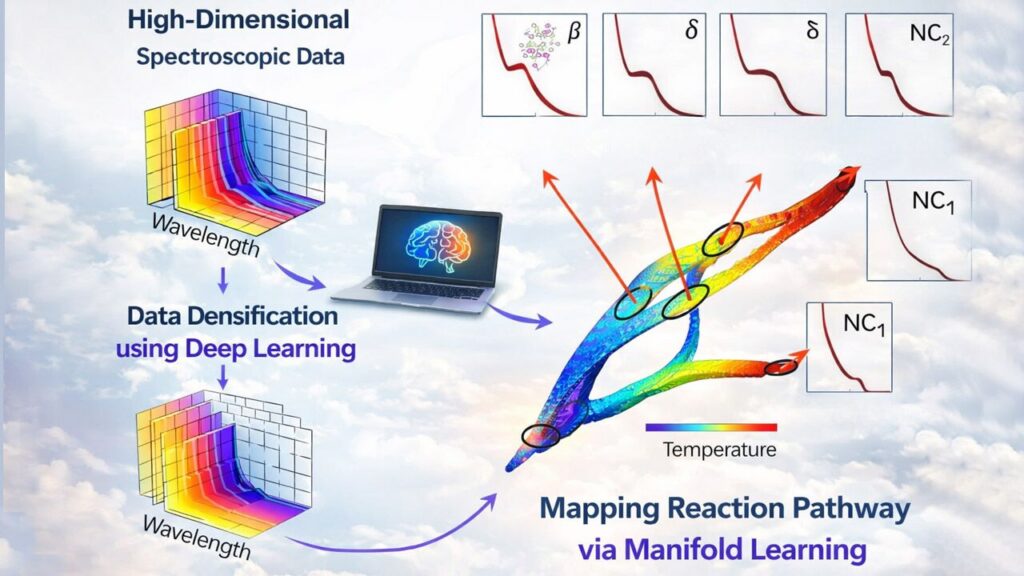 High-Dimensional Spectroscopic Data

Wavelength

Data Densification using Deep Learning

Wavelength

$\beta$

$\delta$

$\delta$

$NC_2$

$NC_1$

$NC_1$

Temperature

Mapping Reaction Pathway via Manifold Learning